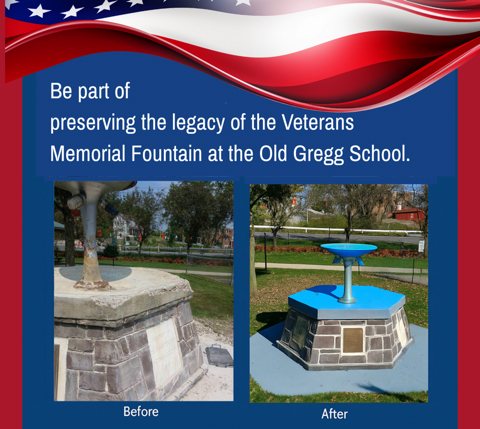 Be part of
preserving the legacy of the Veterans Memorial Fountain at the Old Gregg School.

Before

After